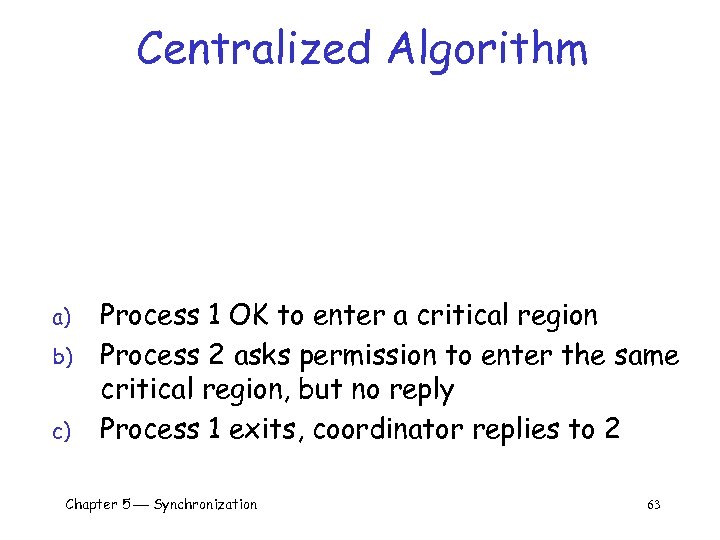 Centralized Algorithm

a) Process 1 OK to enter a critical region
b) Process 2 asks permission to enter the same critical region, but no reply
c) Process 1 exits, coordinator replies to 2

Chapter 5 — Synchronization

63